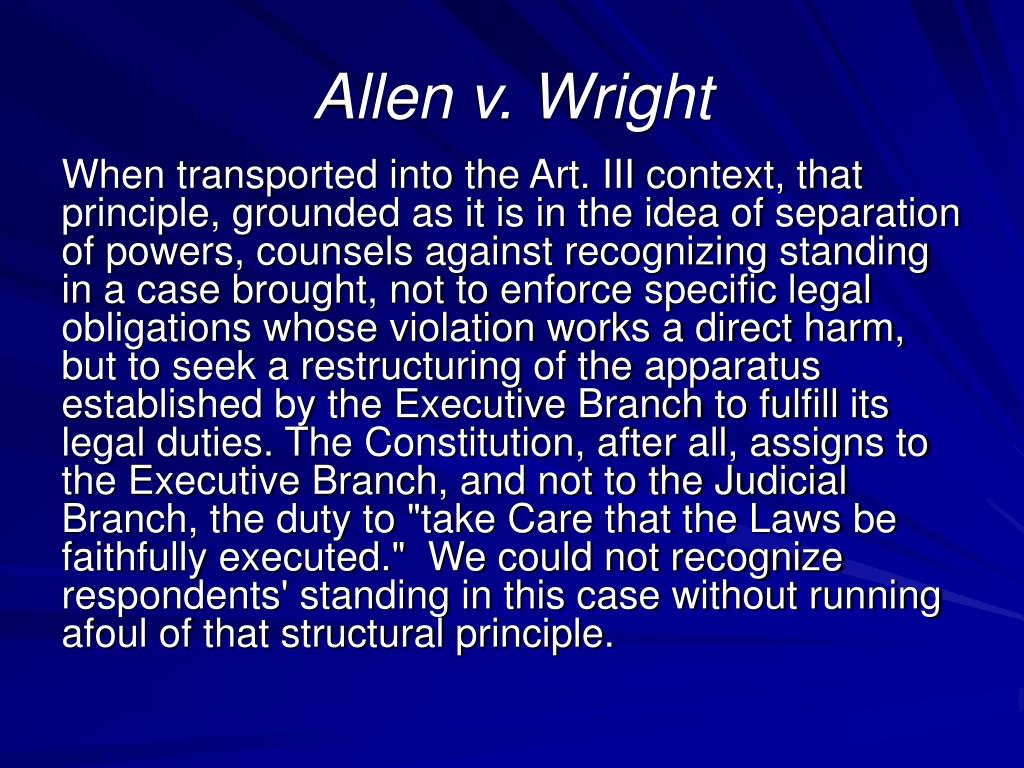 Allen v. Wright

When transported into the Art. III context, that principle, grounded as it is in the idea of separation of powers, counsels against recognizing standing in a case brought, not to enforce specific legal obligations whose violation works a direct harm, but to seek a restructuring of the apparatus established by the Executive Branch to fulfill its legal duties. The Constitution, after all, assigns to the Executive Branch, and not to the Judicial Branch, the duty to "take Care that the Laws be faithfully executed." We could not recognize respondents' standing in this case without running afoul of that structural principle.